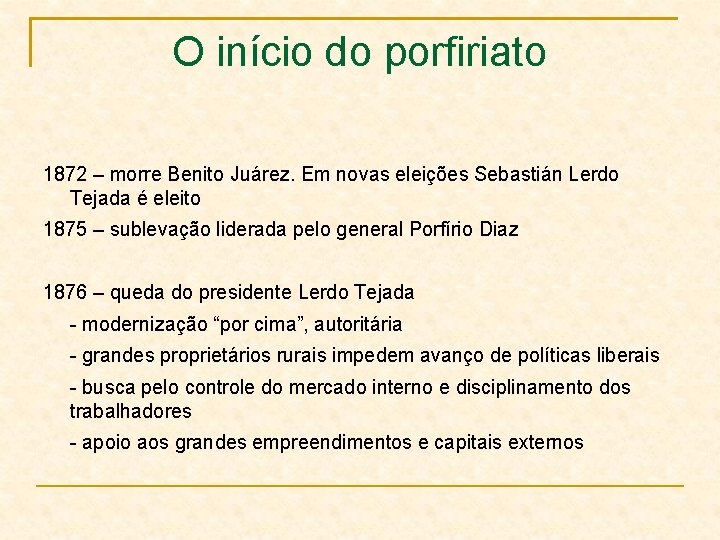 O início do porfiriato

1872 – morre Benito Juárez. Em novas eleições Sebastián Lerdo Tejada é eleito

1875 – sublevação liderada pelo general Porfírio Diaz

1876 – queda do presidente Lerdo Tejada

- modernização “por cima”, autoritária

- grandes proprietários rurais impedem avanço de políticas liberais

- busca pelo controle do mercado interno e disciplinamento dos trabalhadores

- apoio aos grandes empreendimentos e capitais externos